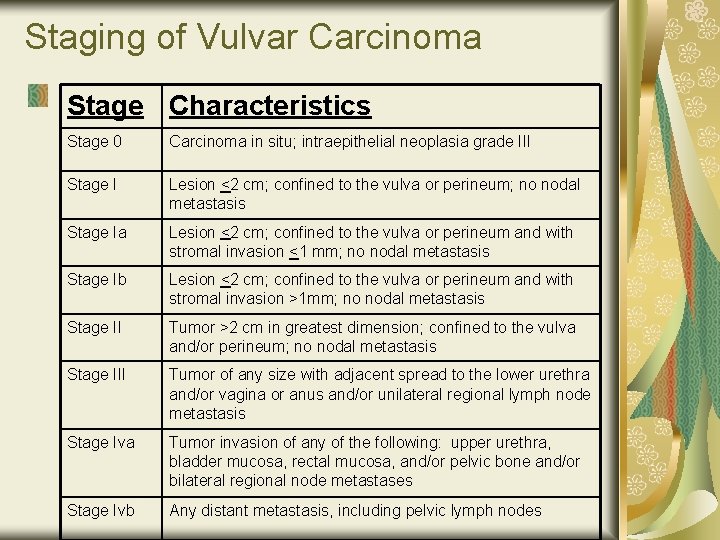 Staging of Vulvar Carcinoma

| Stage | Characteristics |
|---|---|
| Stage 0 | Carcinoma in situ; intraepithelial neoplasia grade III |
| Stage I | Lesion $\leq$2 cm; confined to the vulva or perineum; no nodal metastasis |
| Stage Ia | Lesion $\leq$2 cm; confined to the vulva or perineum and with stromal invasion $\leq$1 mm; no nodal metastasis |
| Stage Ib | Lesion $\leq$2 cm; confined to the vulva or perineum and with stromal invasion >1mm; no nodal metastasis |
| Stage II | Tumor >2 cm in greatest dimension; confined to the vulva and/or perineum; no nodal metastasis |
| Stage III | Tumor of any size with adjacent spread to the lower urethra and/or vagina or anus and/or unilateral regional lymph node metastasis |
| Stage Iva | Tumor invasion of any of the following: upper urethra, bladder mucosa, rectal mucosa, and/or pelvic bone and/or bilateral regional node metastases |
| Stage Ivb | Any distant metastasis, including pelvic lymph nodes |